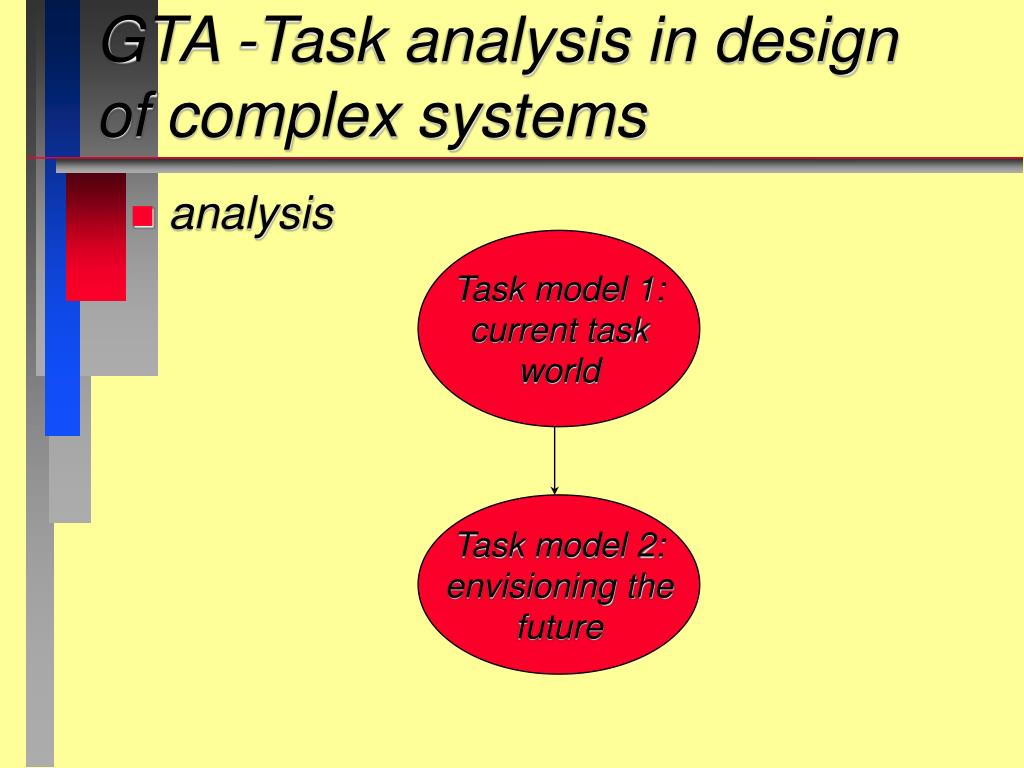 GTA -Task analysis in design of complex systems

analysis

Task model 1: current task world

Task model 2: envisioning the future